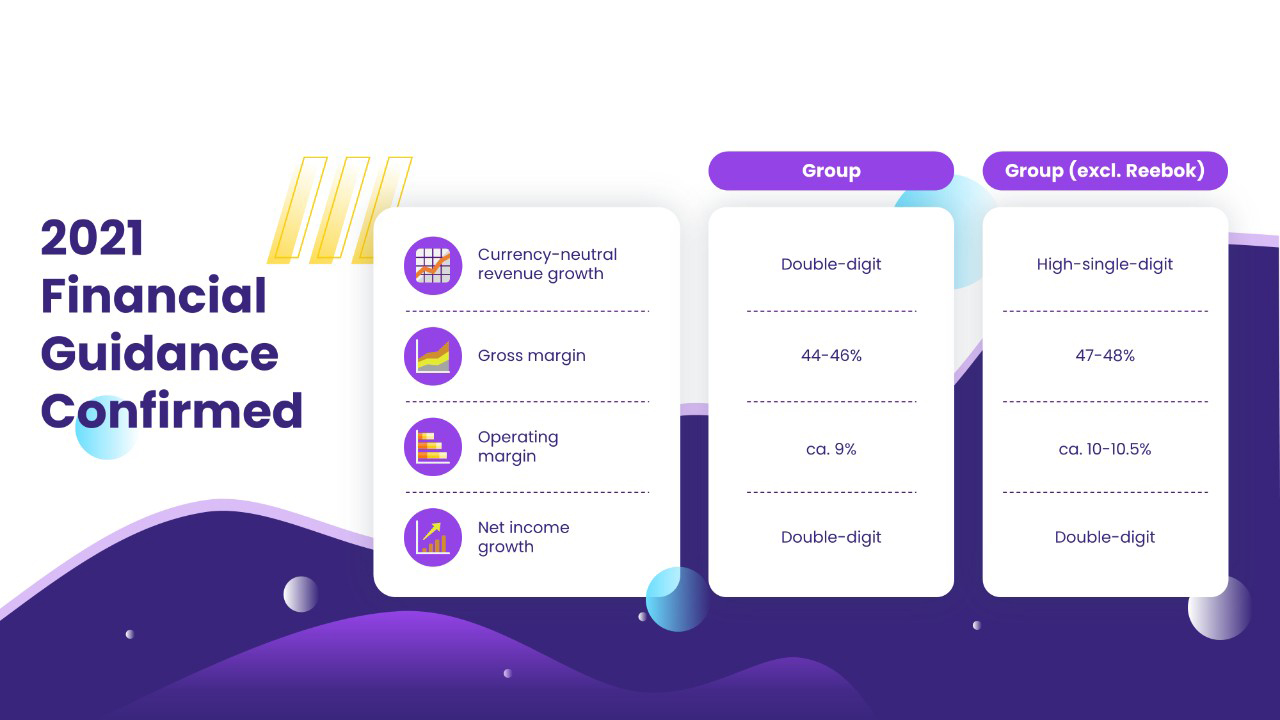 2021 Financial Guidance Confirmed

| | Group | Group (excl. Reebok) |
|---|---|---|
| Currency-neutral revenue growth | Double-digit | High-single-digit |
| Gross margin | 44-46% | 47-48% |
| Operating margin | ca. 9% | ca. 10-10.5% |
| Net income growth | Double-digit | Double-digit |